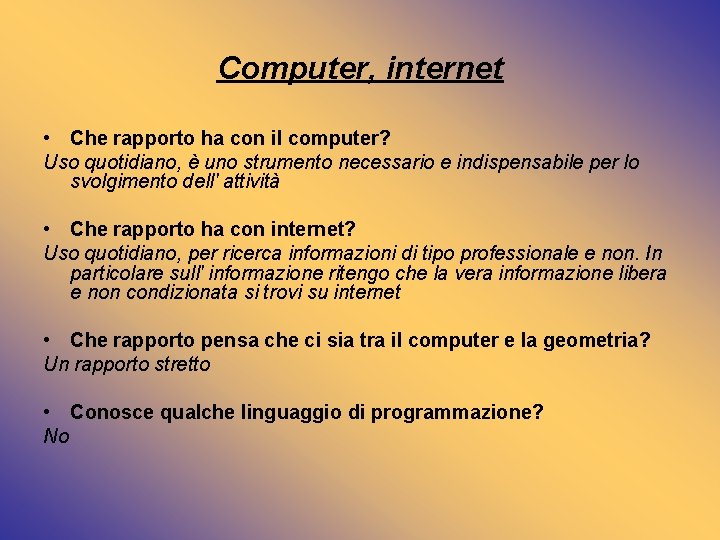 Computer, internet

• Che rapporto ha con il computer?
Uso quotidiano, è uno strumento necessario e indispensabile per lo svolgimento dell' attività

• Che rapporto ha con internet?
Uso quotidiano, per ricerca informazioni di tipo professionale e non. In particolare sull' informazione ritengo che la vera informazione libera e non condizionata si trovi su internet

• Che rapporto pensa che ci sia tra il computer e la geometria?
Un rapporto stretto

• Conosce qualche linguaggio di programmazione?
No